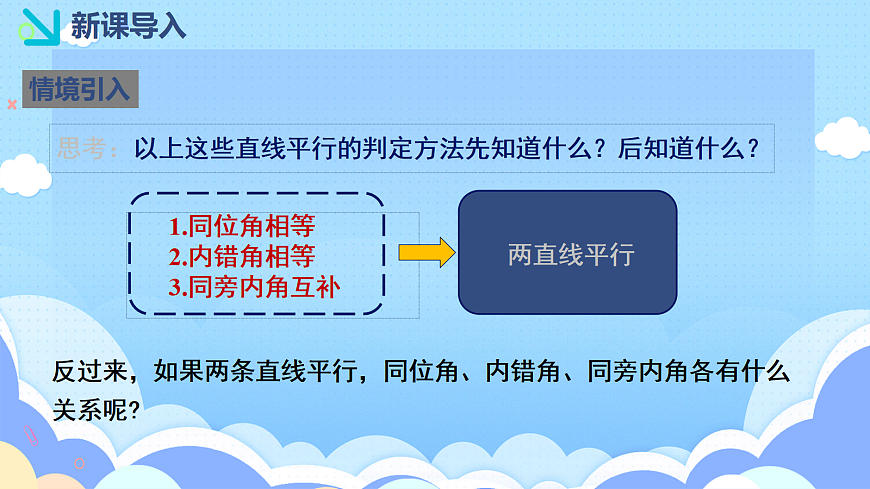 新课导入

情境引入

思考：以上这些直线平行的判定方法先知道什么？后知道什么？

1.同位角相等
2.内错角相等
3.同旁内角互补

两直线平行

反过来，如果两条直线平行，同位角、内错角、同旁内角各有什么关系呢?